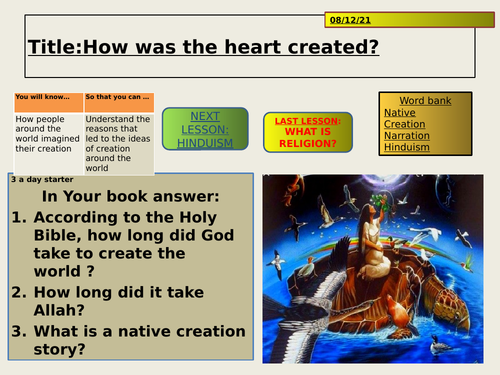 08/12/21

Title:How was the heart created?

| You will know… | So that you can … |
|---|---|
| How people around the world imagined their creation | Understand the reasons that led to the ideas of creation around the world |

NEXT LESSON: HINDUISM

LAST LESSON: WHAT IS RELIGION?

Word bank
Native
Creation
Narration
Hinduism

3 a day starter

In Your book answer:
1. According to the Holy Bible, how long did God take to create the world ?
2. How long did it take Allah?
3. What is a native creation story?